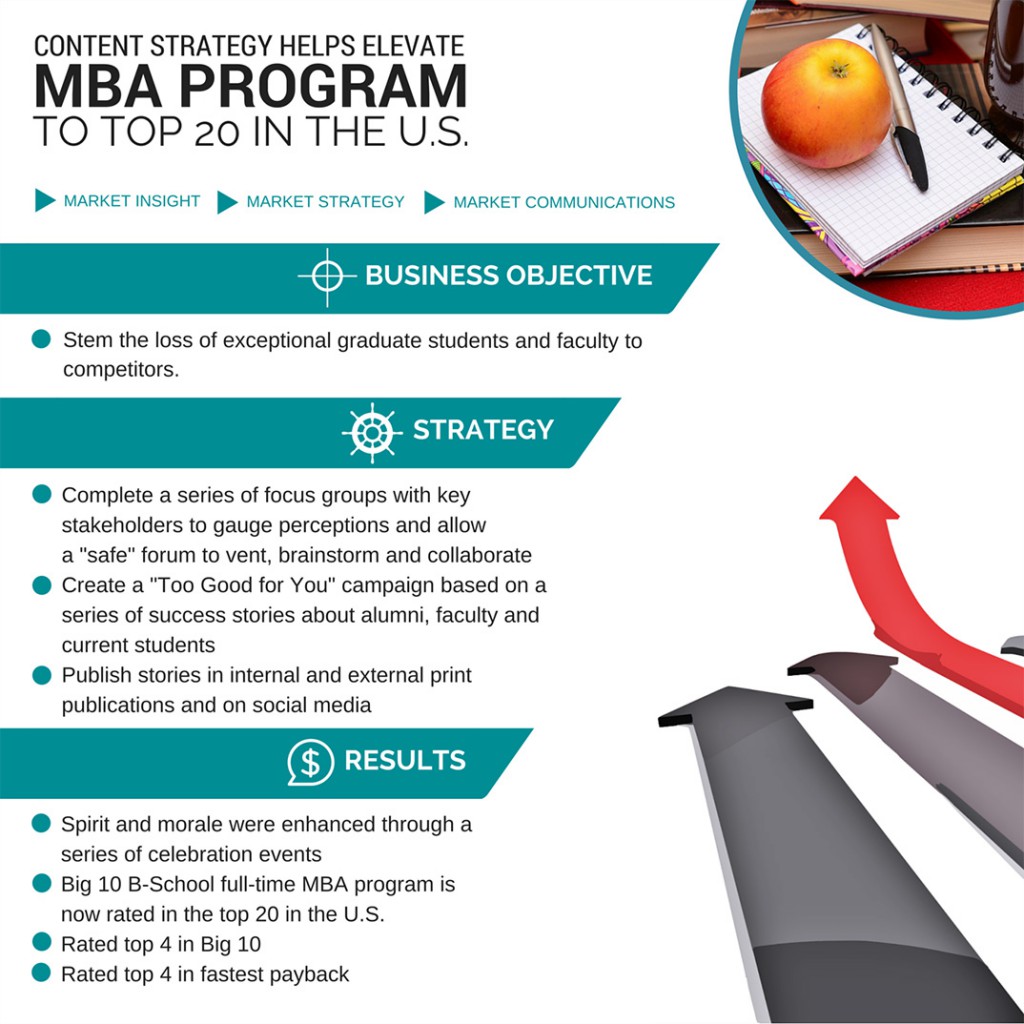 CONTENT STRATEGY HELPS ELEVATE
MBA PROGRAM
TO TOP 20 IN THE U.S.

MARKET INSIGHT MARKET STRATEGY MARKET COMMUNICATIONS

BUSINESS OBJECTIVE

Stem the loss of exceptional graduate students and faculty to competitors.

STRATEGY

Complete a series of focus groups with key stakeholders to gauge perceptions and allow a "safe" forum to vent, brainstorm and collaborate
Create a "Too Good for You" campaign based on a series of success stories about alumni, faculty and current students
Publish stories in internal and external print publications and on social media

RESULTS

Spirit and morale were enhanced through a series of celebration events
Big 10 B-School full-time MBA program is now rated in the top 20 in the U.S.
Rated top 4 in Big 10
Rated top 4 in fastest payback